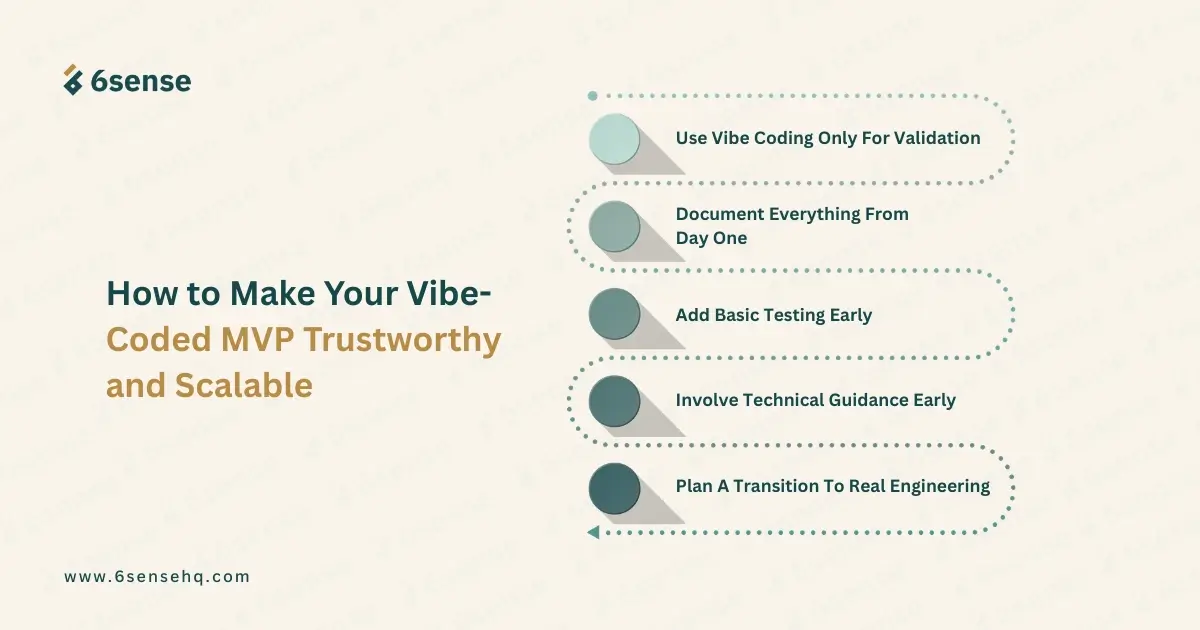 6sense

How to Make Your Vibe-Coded MVP Trustworthy and Scalable

Use Vibe Coding Only For Validation

Document Everything From Day One

Add Basic Testing Early

Involve Technical Guidance Early

Plan A Transition To Real Engineering

www.6sensehq.com